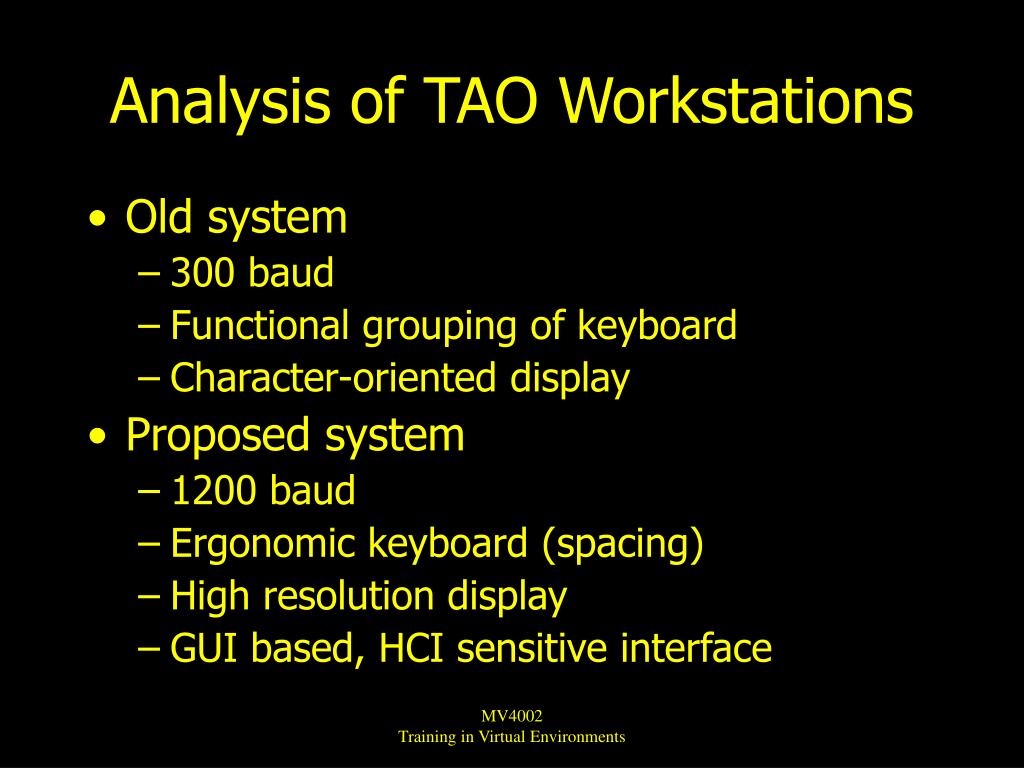 Analysis of TAO Workstations

• Old system
– 300 baud
– Functional grouping of keyboard
– Character-oriented display
• Proposed system
– 1200 baud
– Ergonomic keyboard (spacing)
– High resolution display
– GUI based, HCI sensitive interface

MV4002
Training in Virtual Environments